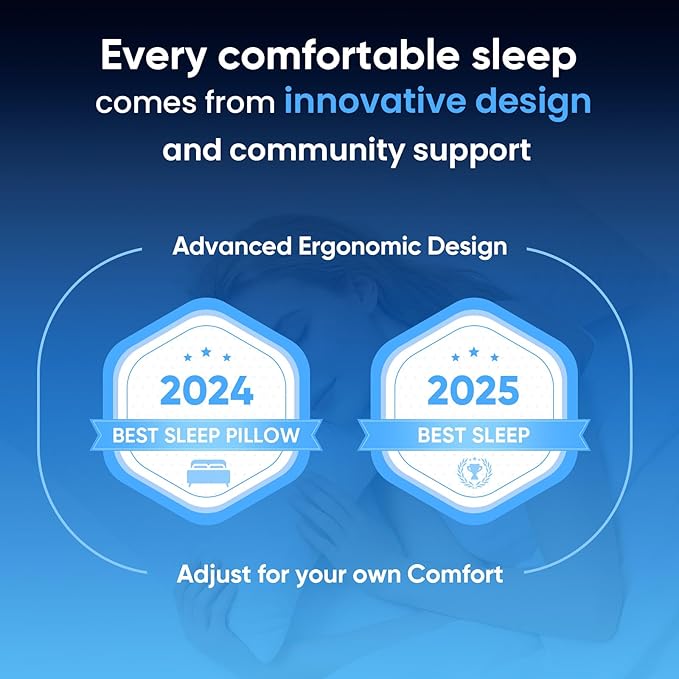 Every comfortable sleep comes from innovative design and community support

Advanced Ergonomic Design

2024
BEST SLEEP PILLOW

2025
BEST SLEEP

Adjust for your own Comfort